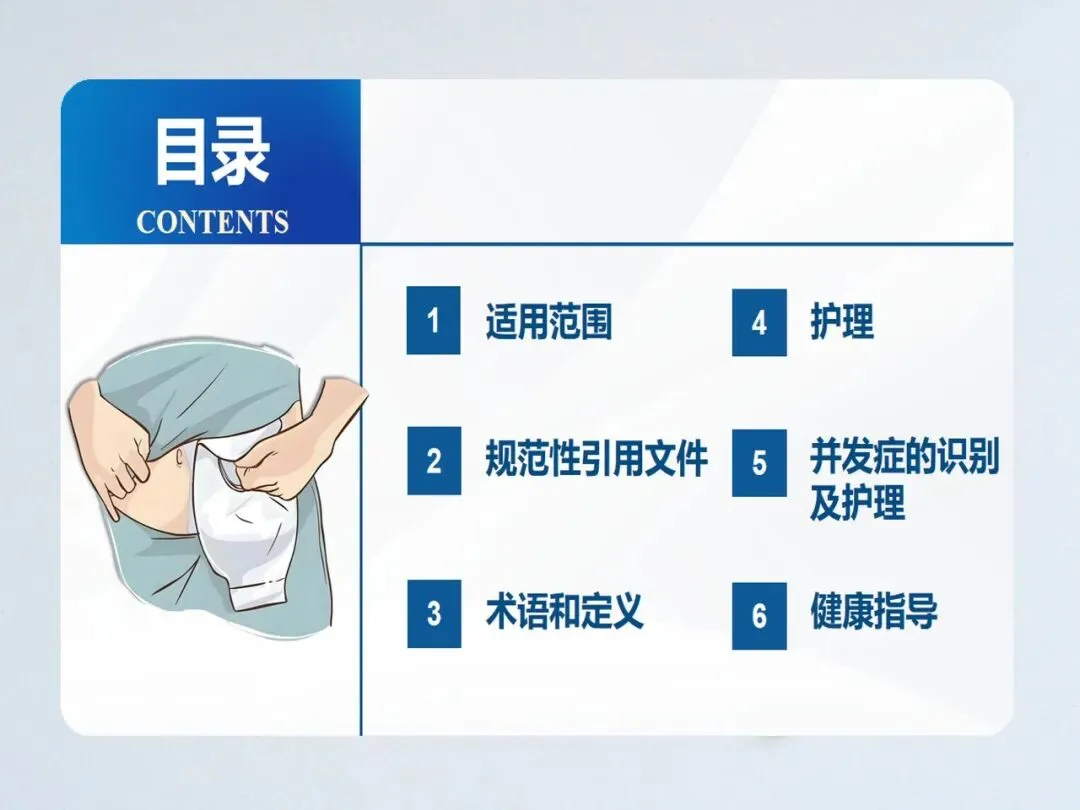 目录
CONTENTS

1 适用范围

2 规范性引用文件

3 术语和定义

4 护理

5 并发症的识别及护理

6 健康指导